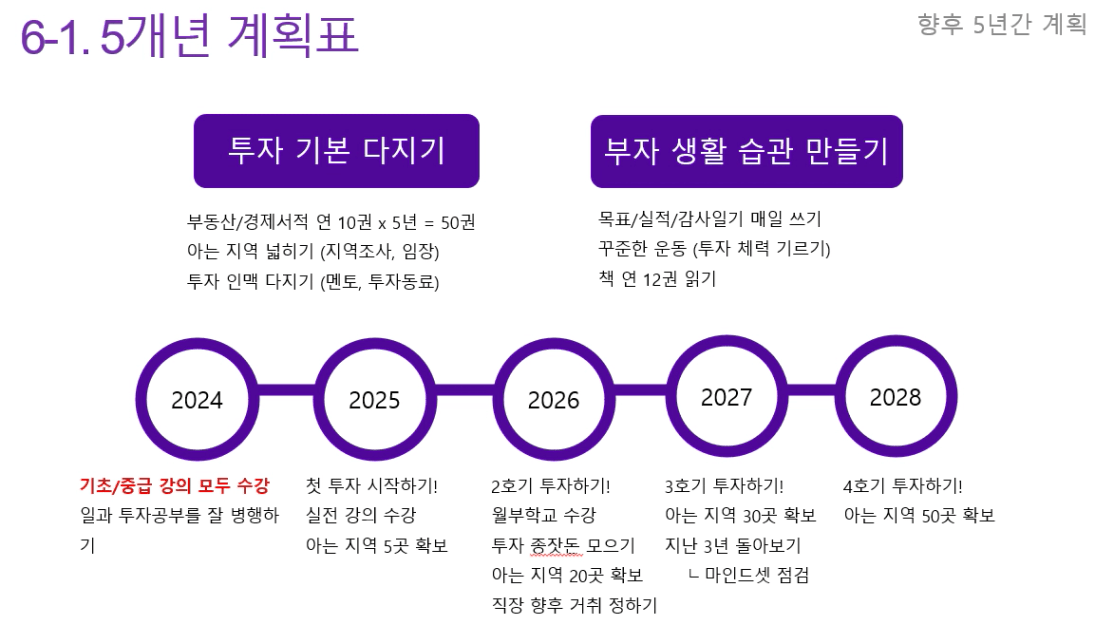 6-1. 5개년 계획표

향후 5년간 계획

투자 기본 다지기

부동산/경제서적 연 10권 x 5년 = 50권
아는 지역 넓히기 (지역조사, 임장)
투자 인맥 다지기 (멘토, 투자동료)

부자 생활 습관 만들기

목표/실적/감사일기 매일 쓰기
꾸준한 운동 (투자 체력 기르기)
책 연 12권 읽기

2024

2025

2026

2027

2028

기초/중급 강의 모두 수강
일과 투자공부를 잘 병행하기

첫 투자 시작하기!
실전 강의 수강
아는 지역 5곳 확보

2호기 투자하기!
월부학교 수강
투자 종잣돈 모으기
아는 지역 20곳 확보
직장 향후 거취 정하기

3호기 투자하기!
아는 지역 30곳 확보
지난 3년 돌아보기
ㄴ 마인드셋 점검

4호기 투자하기!
아는 지역 50곳 확보